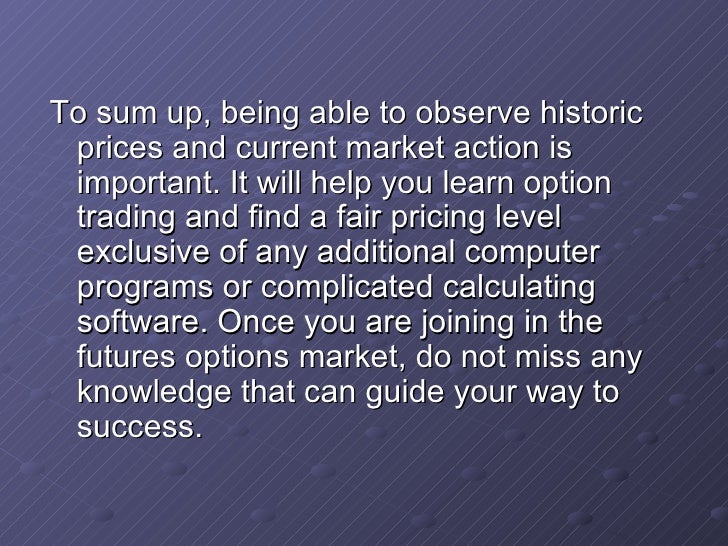 To sum up, being able to observe historic prices and current market action is important. It will help you learn option trading and find a fair pricing level exclusive of any additional computer programs or complicated calculating software. Once you are joining in the futures options market, do not miss any knowledge that can guide your way to success.